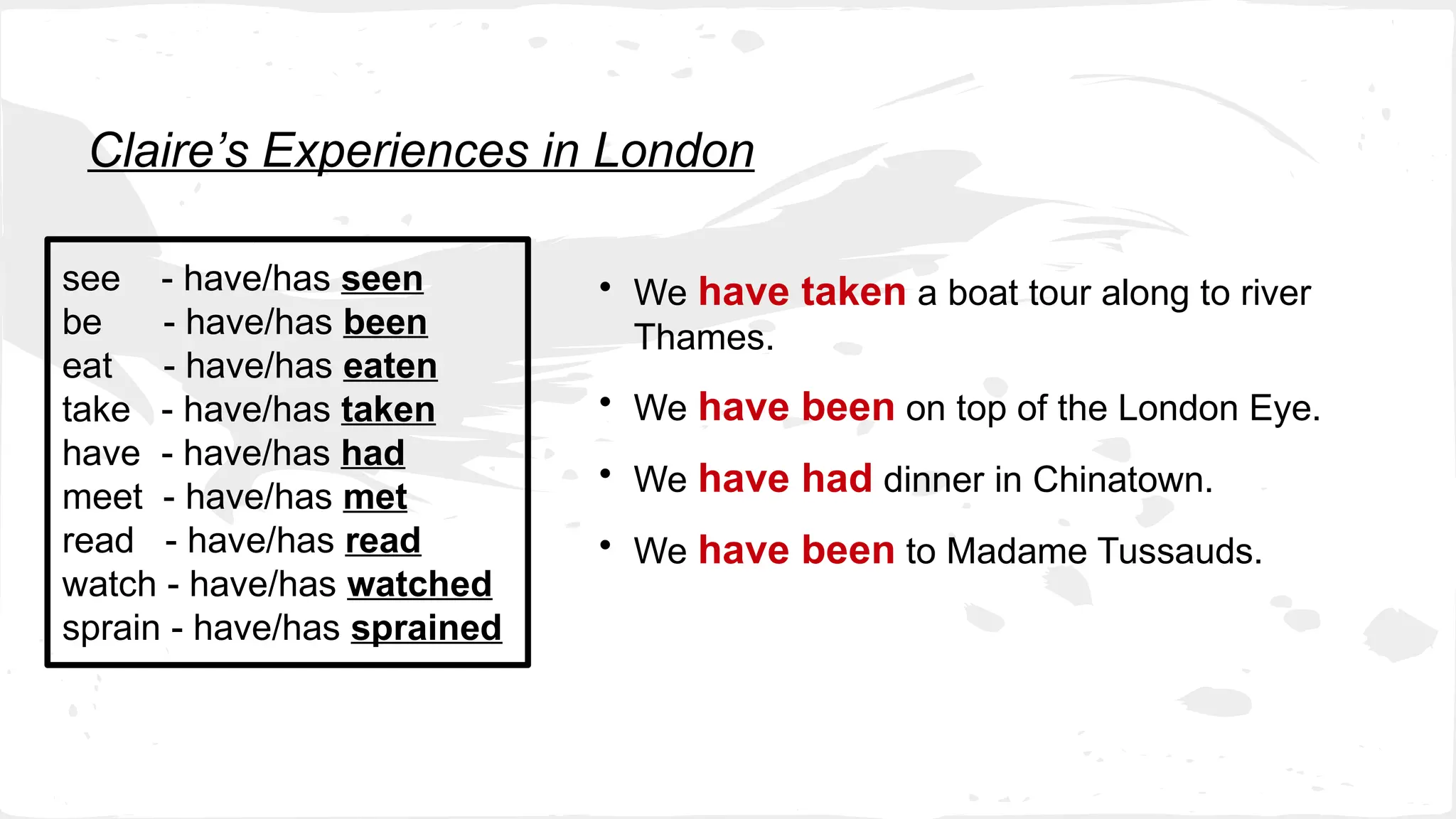 Claire's Experiences in London

see - have/has seen
be - have/has been
eat - have/has eaten
take - have/has taken
have - have/has had
meet - have/has met
read - have/has read
watch - have/has watched
sprain - have/has sprained

• We have taken a boat tour along to river Thames.

• We have been on top of the London Eye.

• We have had dinner in Chinatown.

• We have been to Madame Tussauds.